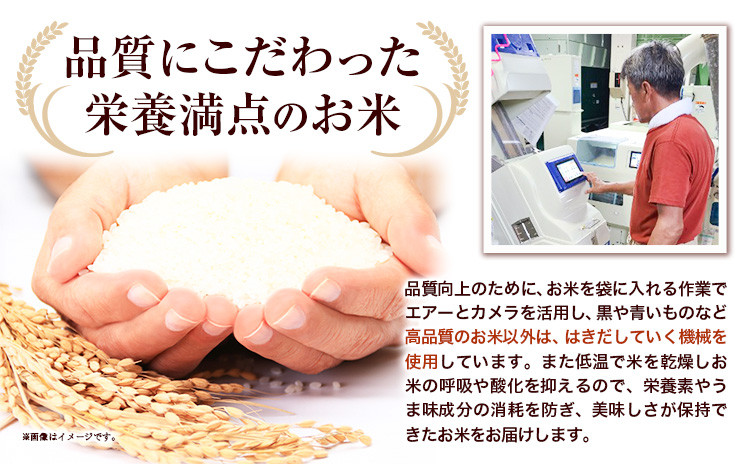 品質にこだわった
栄養満点のお米

品質向上のために、お米を袋に入れる作業でエアーとカメラを活用し、黒や青いものなど高品質のお米以外は、はきだしていく機械を使用しています。また低温で米を乾燥しお米の呼吸や酸化を抑えるので、栄養素やうま味成分の消耗を防ぎ、美味しさが保持できたお米をお届けします。

※画像はイメージです。